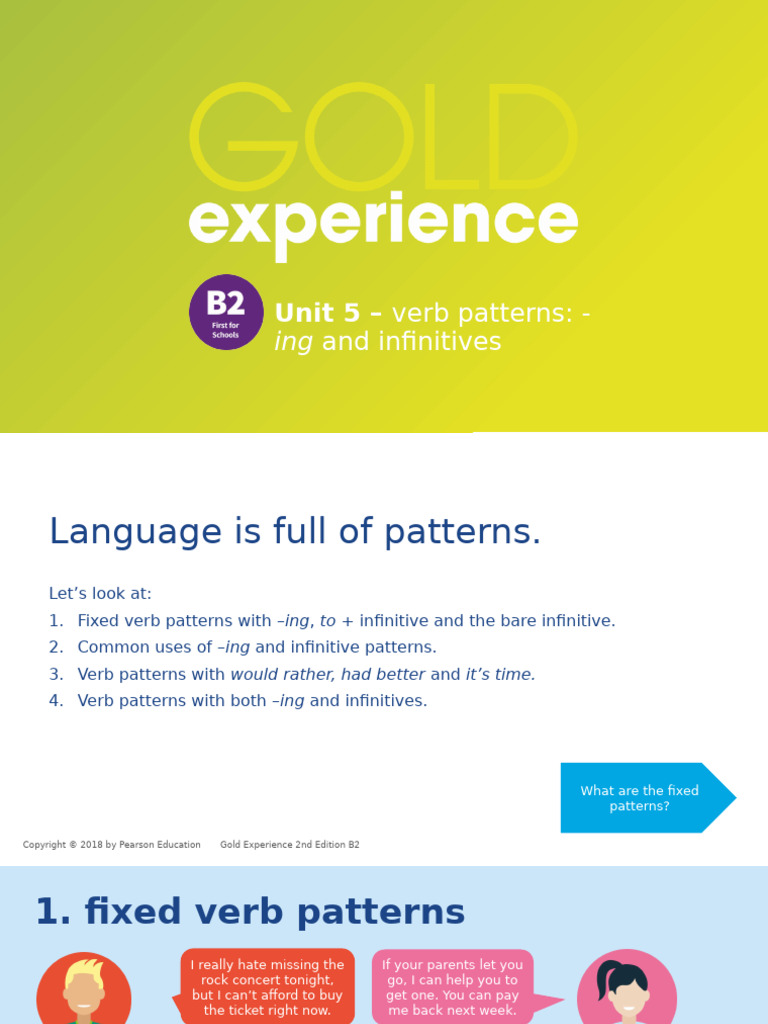 GOLD
experience

B2
First for Schools

Unit 5 – verb patterns: -ing and infinitives

Language is full of patterns.

Let's look at:
1. Fixed verb patterns with –ing, to + infinitive and the bare infinitive.
2. Common uses of –ing and infinitive patterns.
3. Verb patterns with would rather, had better and it's time.
4. Verb patterns with both –ing and infinitives.

What are the fixed patterns?

Copyright © 2018 by Pearson Education Gold Experience 2nd Edition B2

1. fixed verb patterns

I really hate missing the rock concert tonight, but I can't afford to buy the ticket right now.

If your parents let you go, I can help you to get one. You can pay me back next week.